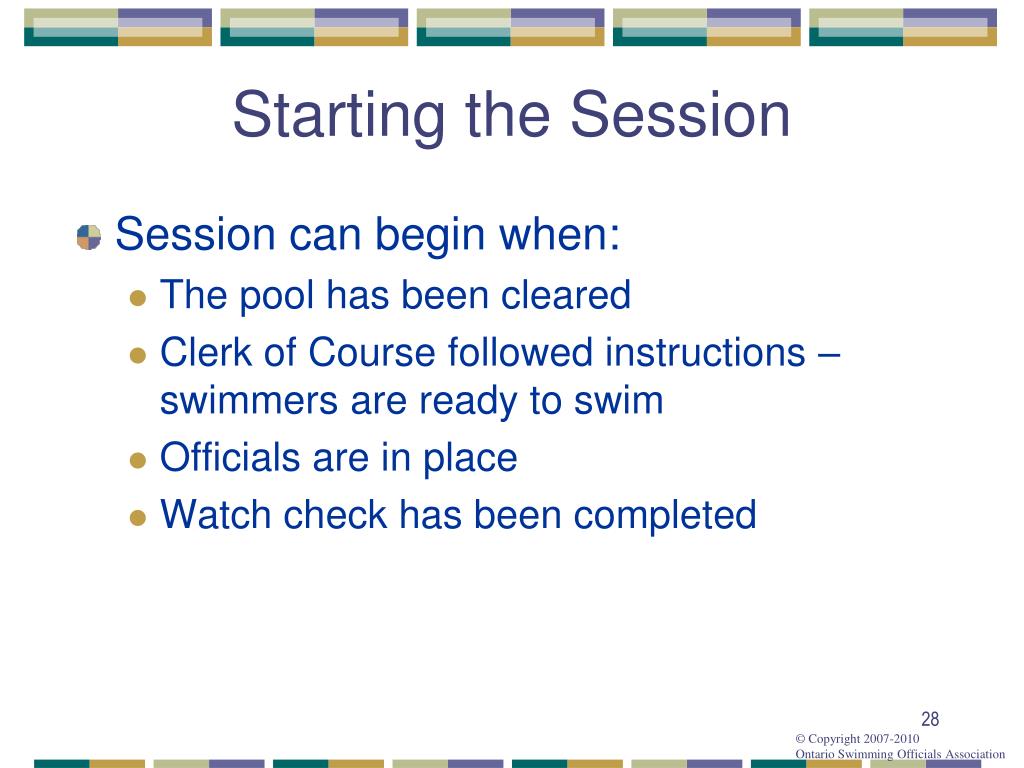 Starting the Session

Session can begin when:

The pool has been cleared

Clerk of Course followed instructions – swimmers are ready to swim

Officials are in place

Watch check has been completed

28

© Copyright 2007-2010
Ontario Swimming Officials Association